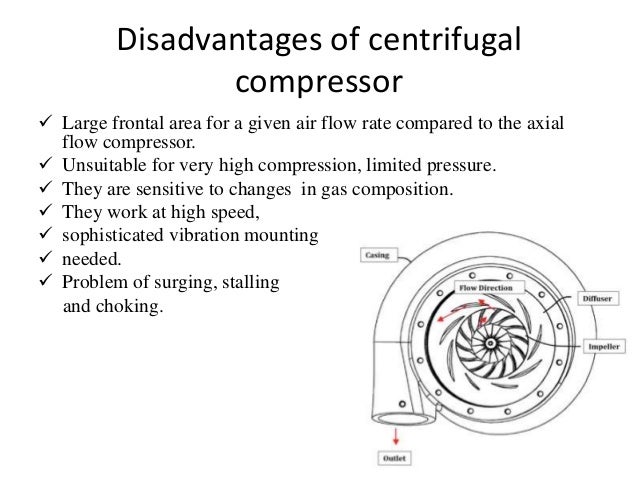 Disadvantages of centrifugal compressor

✓ Large frontal area for a given air flow rate compared to the axial flow compressor.
✓ Unsuitable for very high compression, limited pressure.
✓ They are sensitive to changes in gas composition.
✓ They work at high speed,
✓ sophisticated vibration mounting
✓ needed.
✓ Problem of surging, stalling and choking.

Casing
Flow Direction
Diffuser
Impeller
Outlet